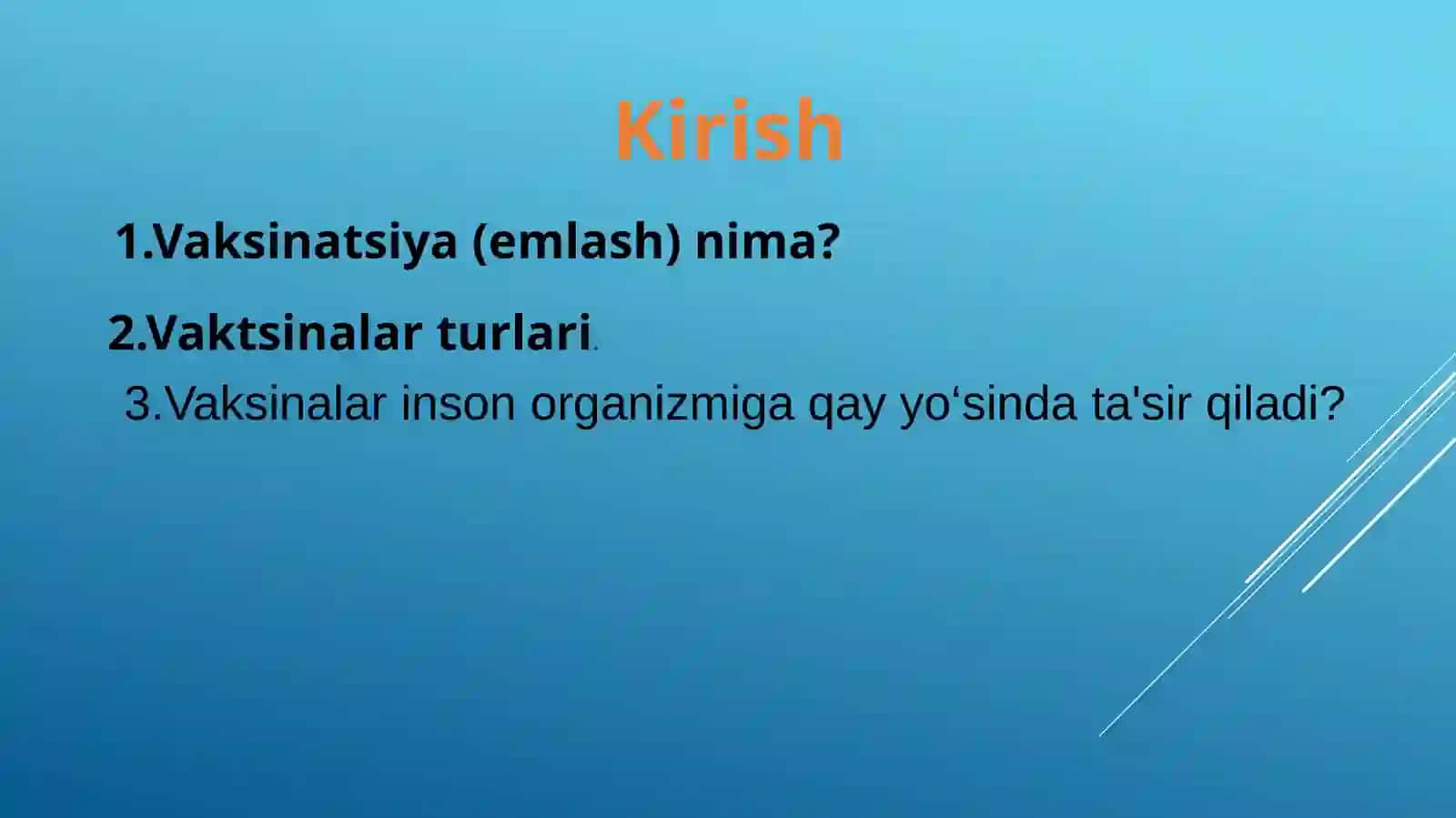 Kirish

1.Vaksinatsiya (emlash) nima?

2.Vaktsinalar turlari.

3.Vaksinalar inson organizmiga qay yo‘sinda ta'sir qiladi?